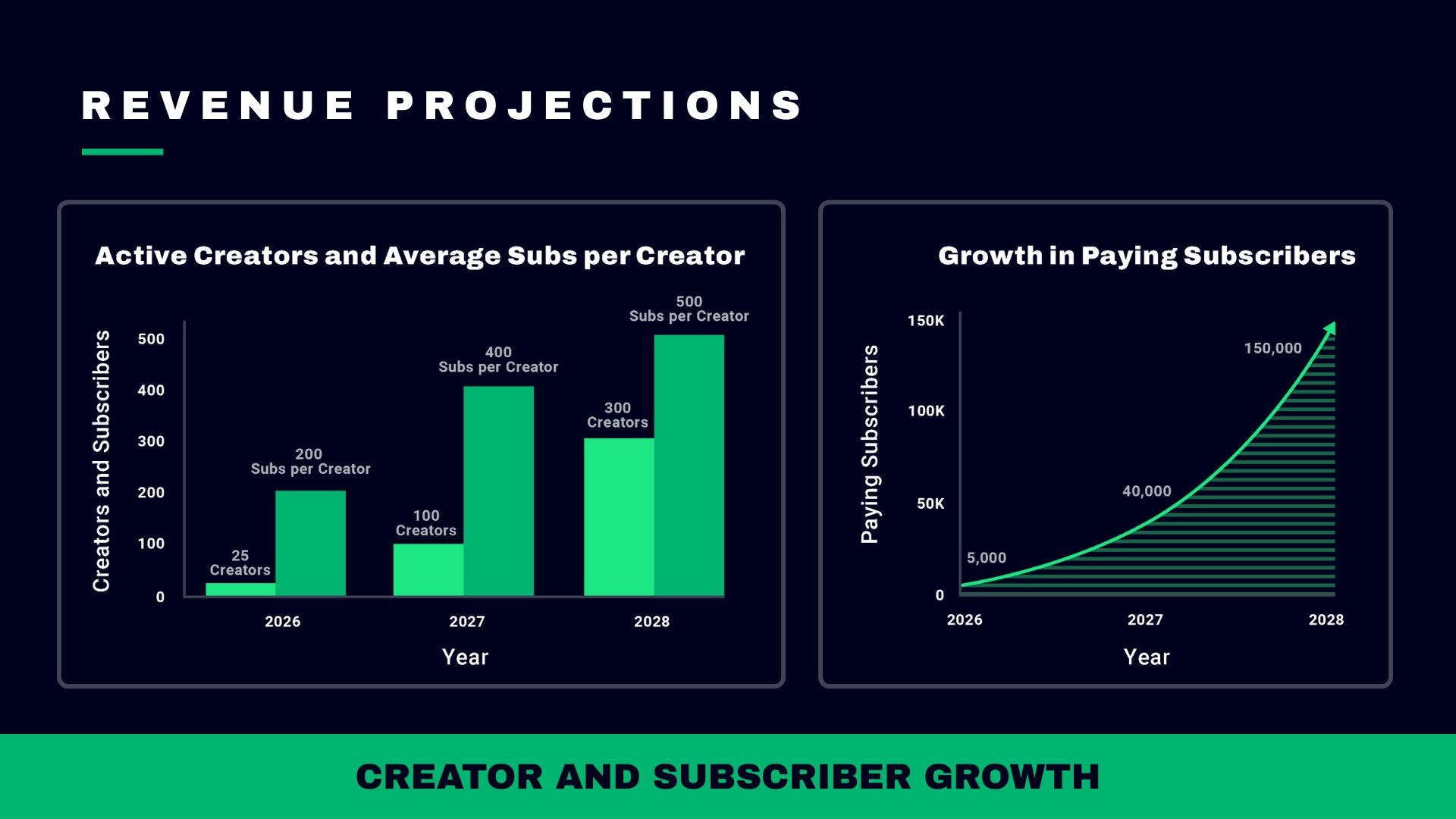 REVENUE PROJECTIONS

Active Creators and Average Subs per Creator

Creators and Subscribers

500
400
300
200
100
0

25 Creators
200 Subs per Creator
100 Creators
400 Subs per Creator
300 Creators
500 Subs per Creator

2026
2027
2028

Year

Growth in Paying Subscribers

Paying Subscribers

150K
100K
50K
0

5,000
40,000
150,000

2026
2027
2028

Year

CREATOR AND SUBSCRIBER GROWTH